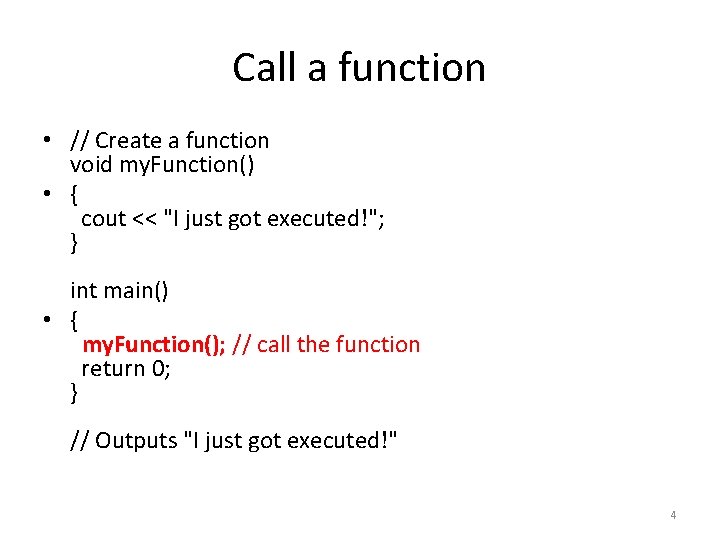 Call a function

• // Create a function
void myFunction()

• {
cout << "I just got executed!";
}

int main()

• {
myFunction(); // call the function
return 0;
}

// Outputs "I just got executed!"

4